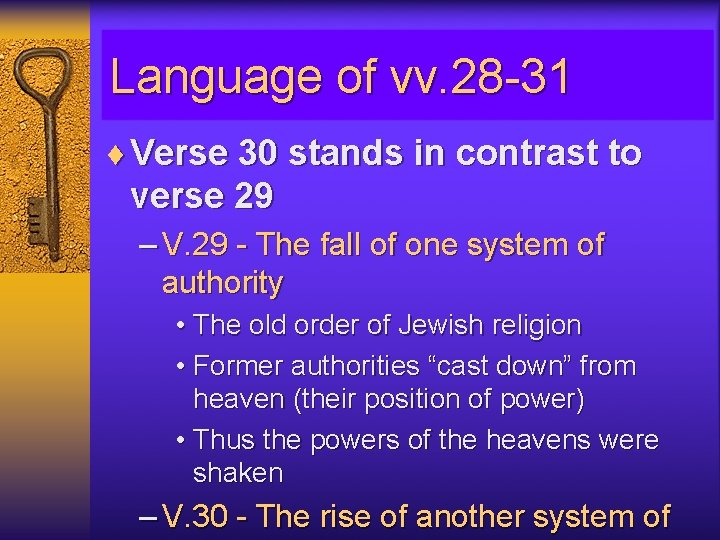 Language of vv.28-31

♦ Verse 30 stands in contrast to verse 29

– V.29 - The fall of one system of authority

• The old order of Jewish religion

• Former authorities “cast down” from heaven (their position of power)

• Thus the powers of the heavens were shaken

– V.30 - The rise of another system of